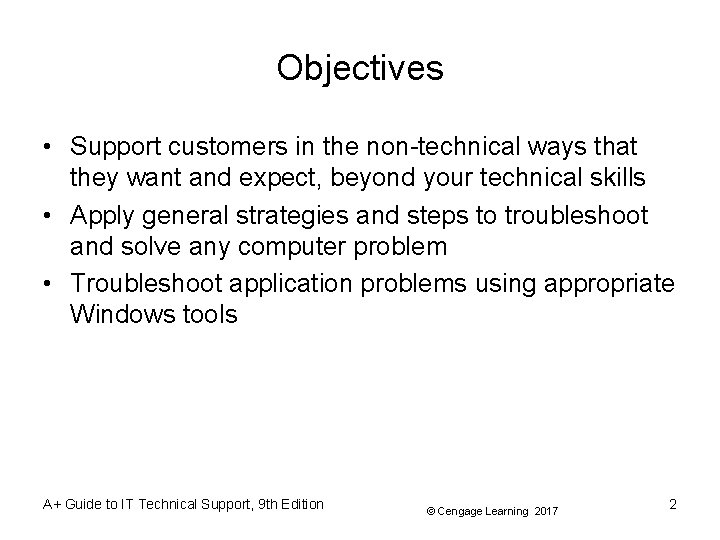 Objectives

• Support customers in the non-technical ways that they want and expect, beyond your technical skills
• Apply general strategies and steps to troubleshoot and solve any computer problem
• Troubleshoot application problems using appropriate Windows tools

A+ Guide to IT Technical Support, 9th Edition

© Cengage Learning 2017

2